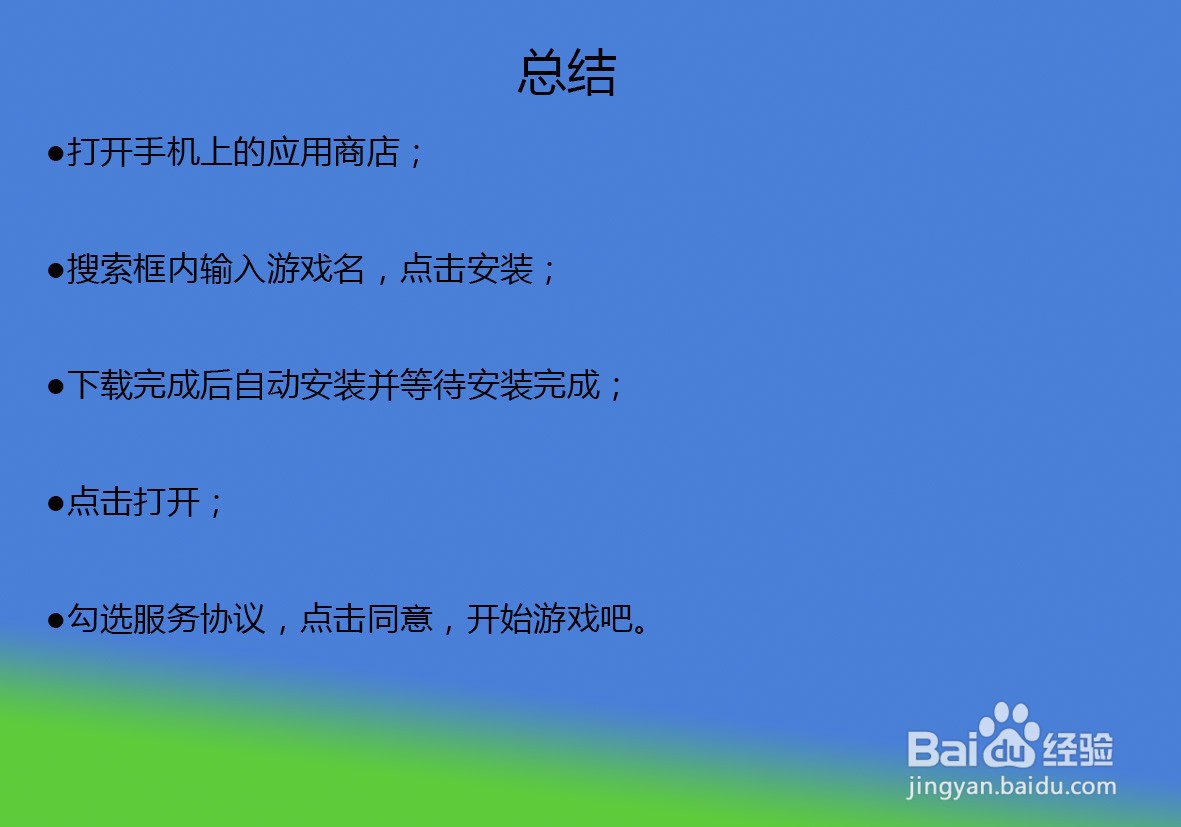 总结

●打开手机上的应用商店；

●搜索框内输入游戏名，点击安装；

●下载完成后自动安装并等待安装完成；

●点击打开；

●勾选服务协议，点击同意，开始游戏吧。

Baidu经验
jingyan.baidu.com